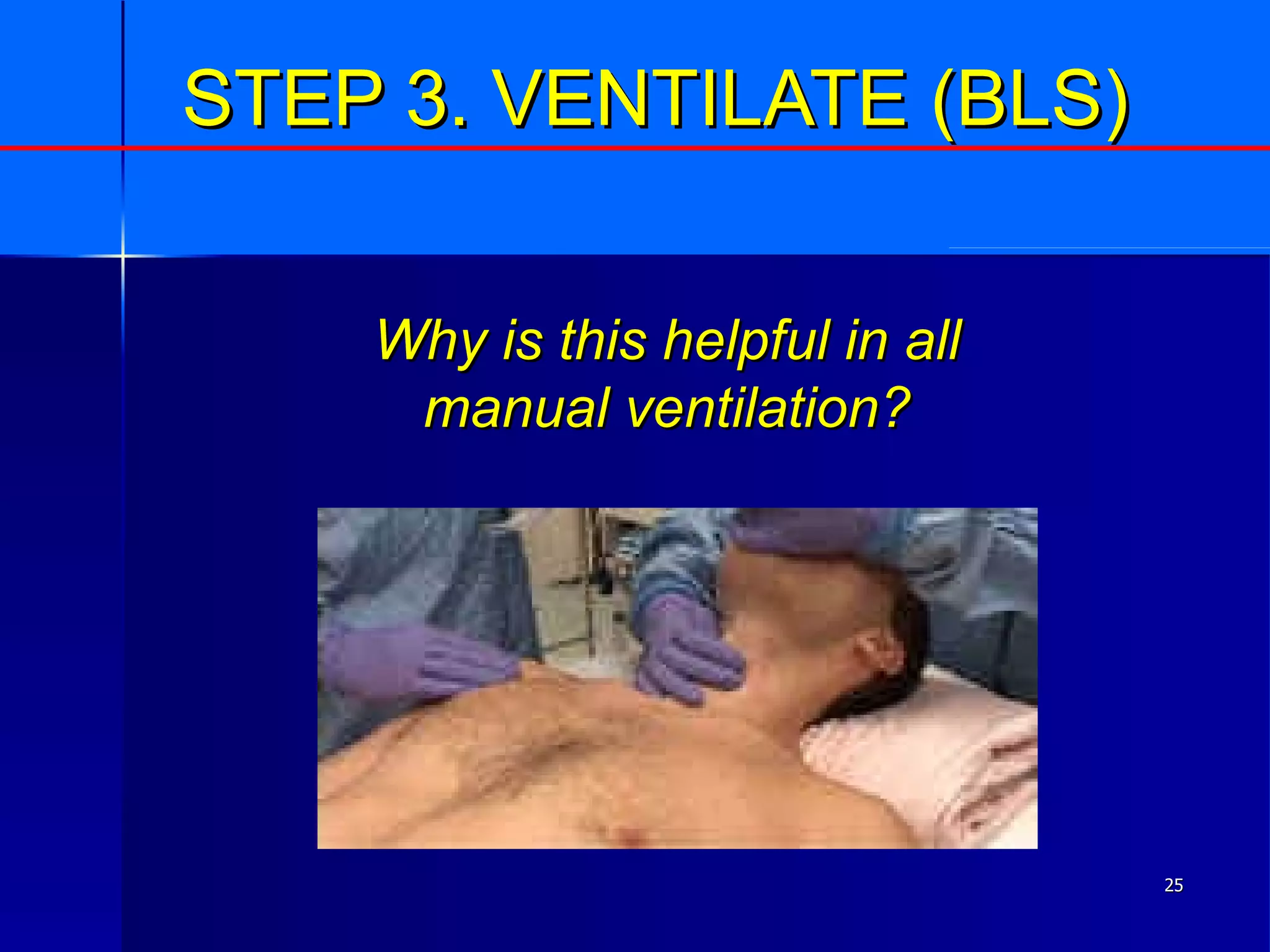 STEP 3. VENTILATE (BLS)

Why is this helpful in all manual ventilation?

25